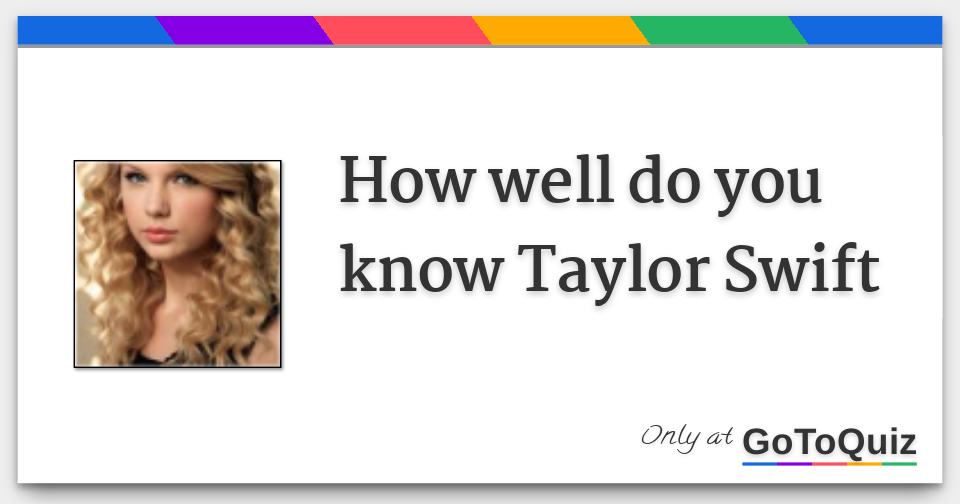 How well do you know Taylor Swift

Only at GoToQuiz